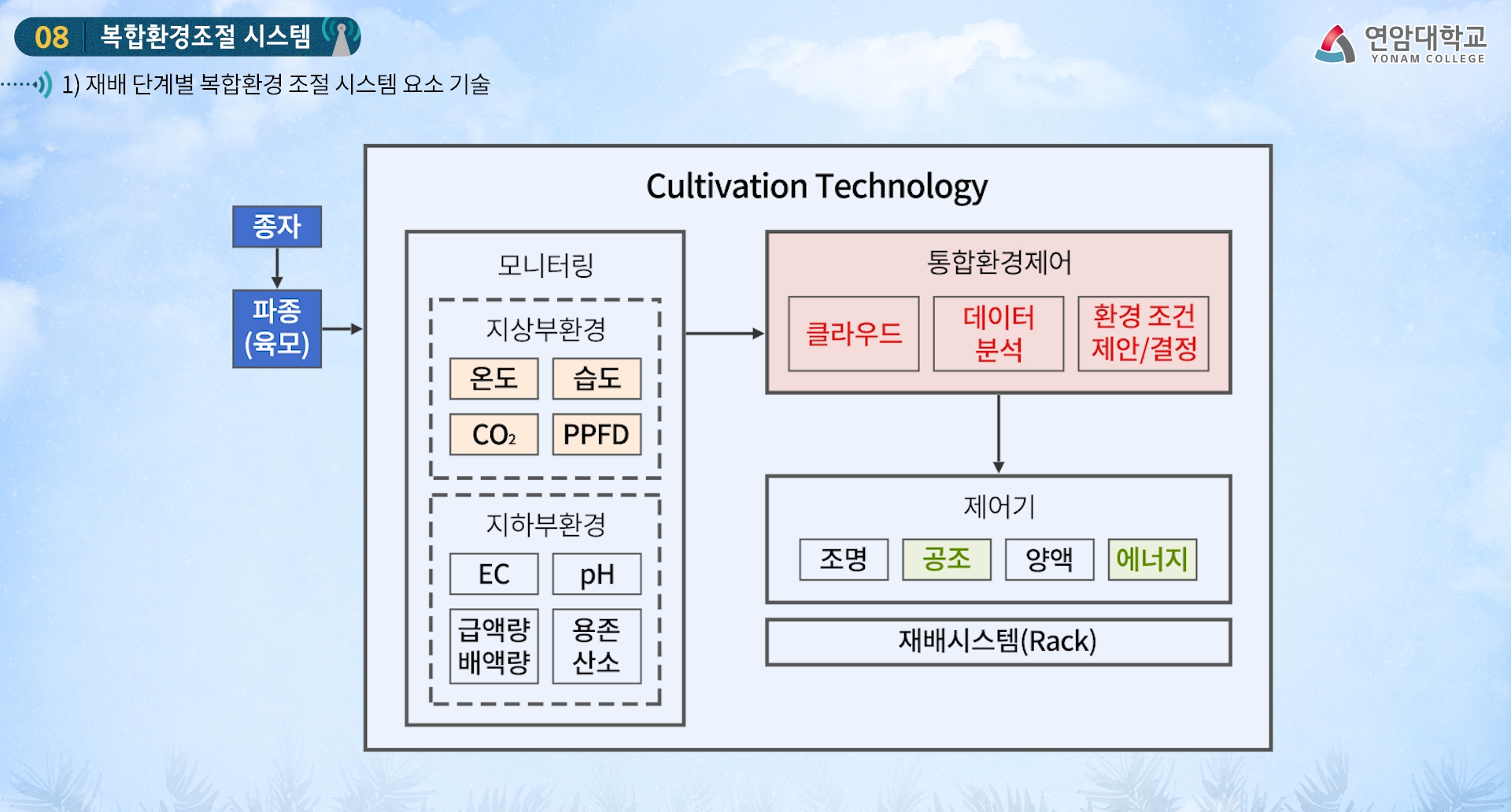 08 복합환경조절 시스템

연암대학교
YONAM COLLEGE

1) 재배 단계별 복합환경 조절 시스템 요소 기술

종자

파종 (육모)

Cultivation Technology

모니터링

지상부환경

온도

습도

$CO_2$

PPFD

지하부환경

EC

pH

급액량 배액량

용존 산소

통합환경제어

클라우드

데이터 분석

환경 조건 제안/결정

제어기

조명

공조

양액

에너지

재배시스템(Rack)